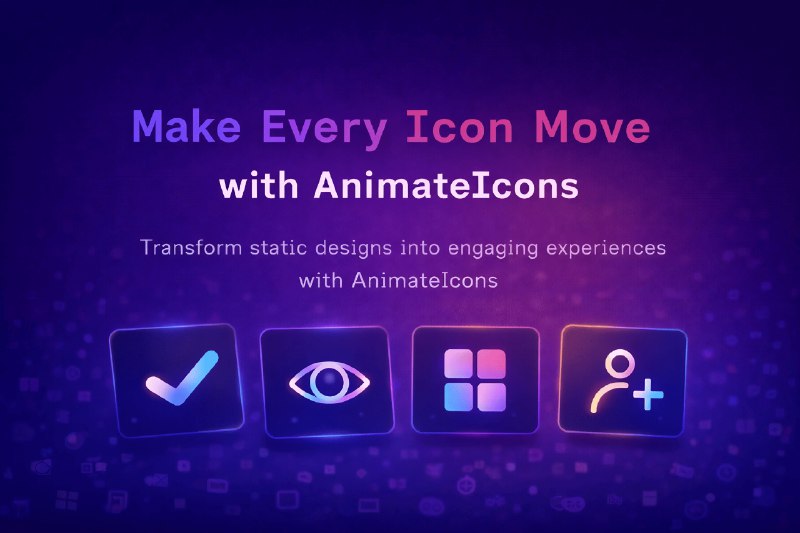 Make Every Icon Move
with AnimateIcons

Transform static designs into engaging experiences with AnimateIcons